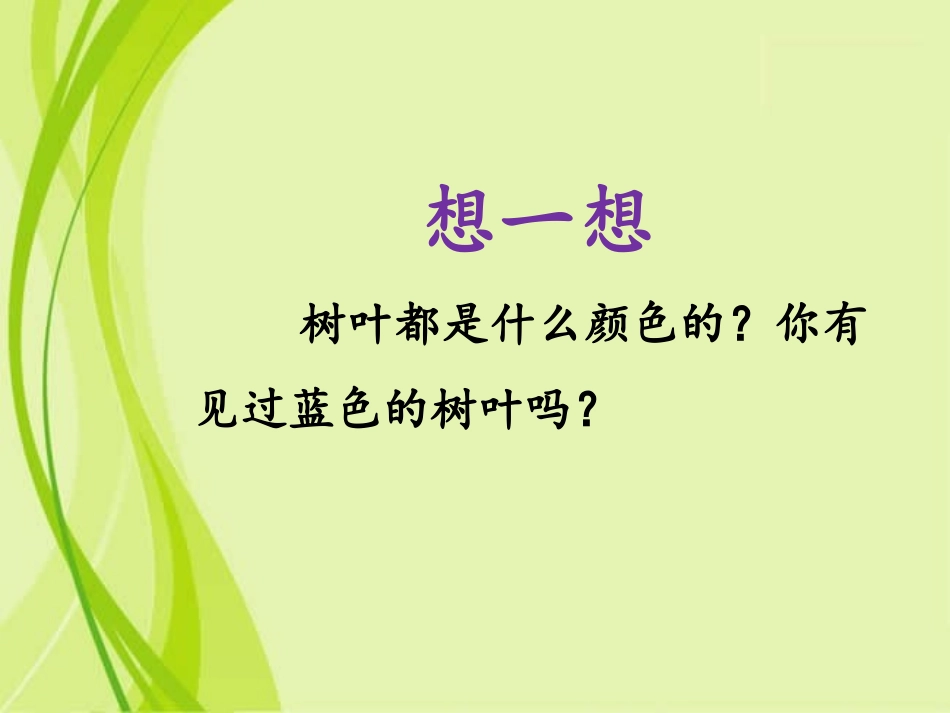 想一想

树叶都是什么颜色的？你有见过蓝色的树叶吗？